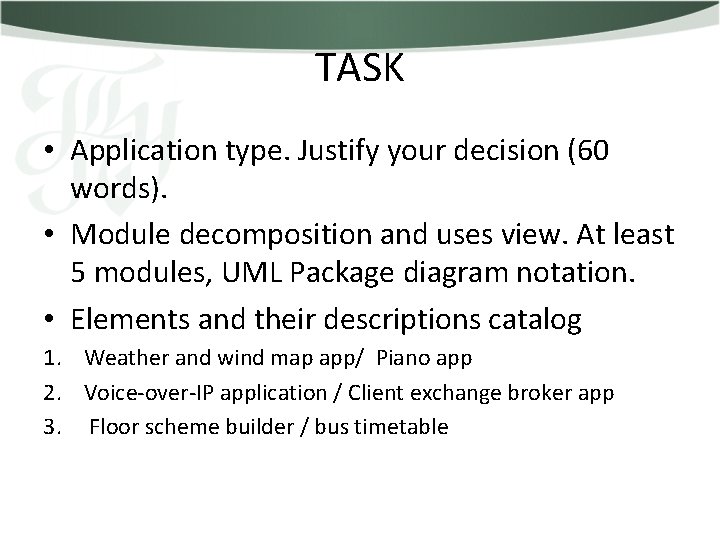 TASK

• Application type. Justify your decision (60 words).

• Module decomposition and uses view. At least 5 modules, UML Package diagram notation.

• Elements and their descriptions catalog

1. Weather and wind map app/ Piano app
2. Voice-over-IP application / Client exchange broker app
3. Floor scheme builder / bus timetable